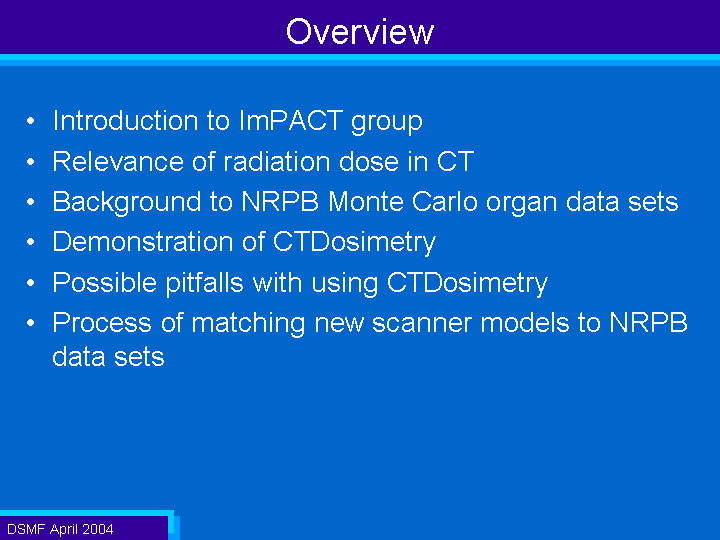 Overview

• Introduction to ImPACT group
• Relevance of radiation dose in CT
• Background to NRPB Monte Carlo organ data sets
• Demonstration of CTDosimetry
• Possible pitfalls with using CTDosimetry
• Process of matching new scanner models to NRPB data sets

DSMF April 2004